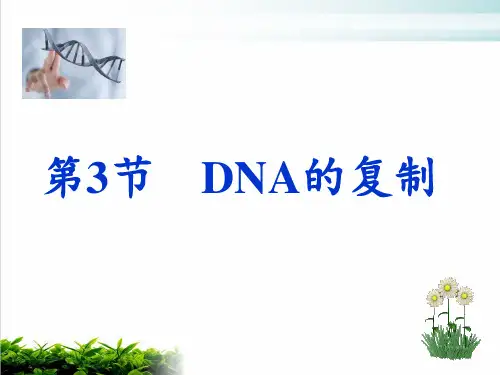 第3节　DNA的复制